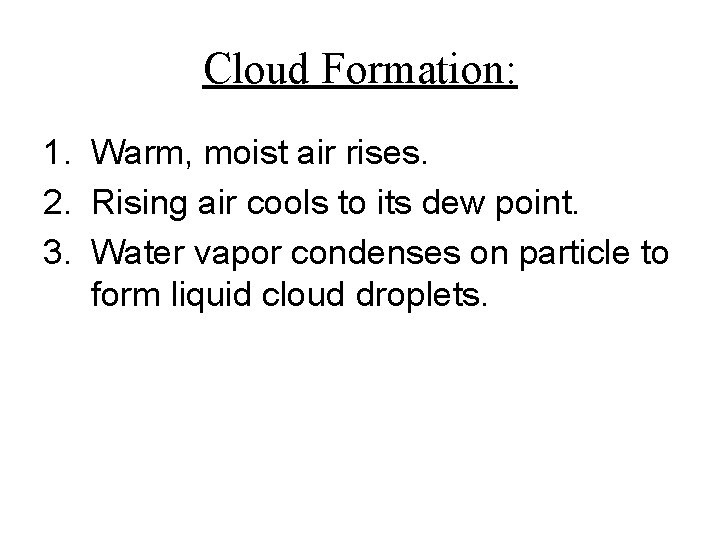 Cloud Formation:

1. Warm, moist air rises.
2. Rising air cools to its dew point.
3. Water vapor condenses on particle to form liquid cloud droplets.